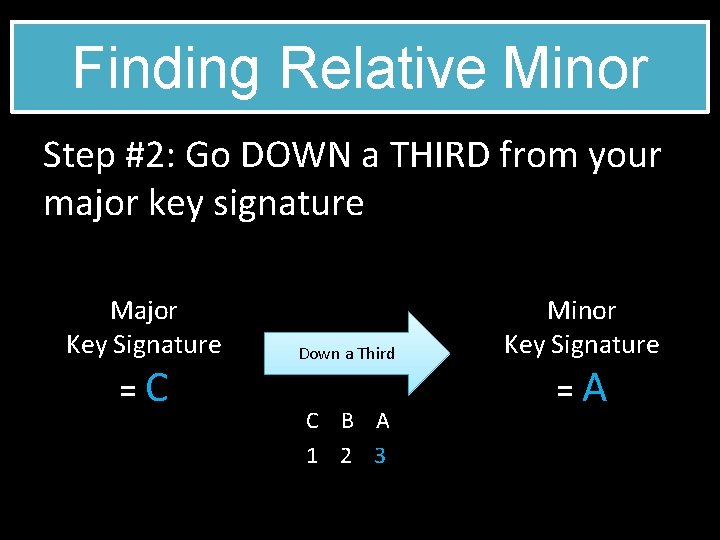 Finding Relative Minor

Step #2: Go DOWN a THIRD from your major key signature

Major
Key Signature
= C

Down a Third

C B A
1 2 3

Minor
Key Signature
= A